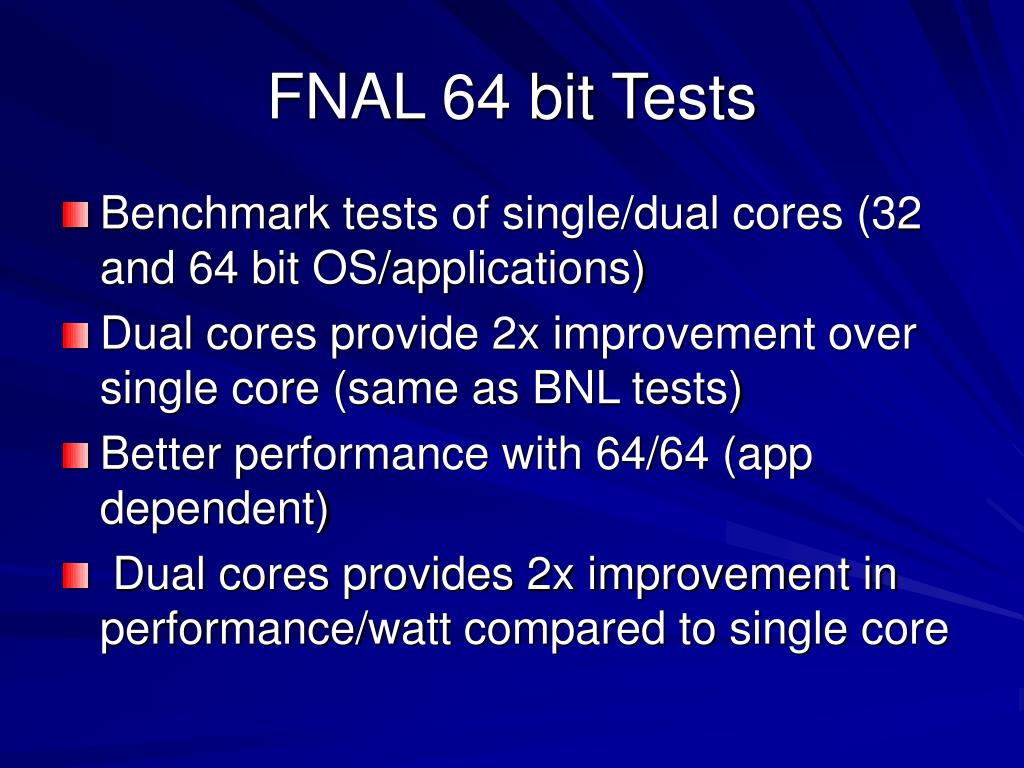 FNAL 64 bit Tests

Benchmark tests of single/dual cores (32 and 64 bit OS/applications)

Dual cores provide 2x improvement over single core (same as BNL tests)

Better performance with 64/64 (app dependent)

Dual cores provides 2x improvement in performance/watt compared to single core